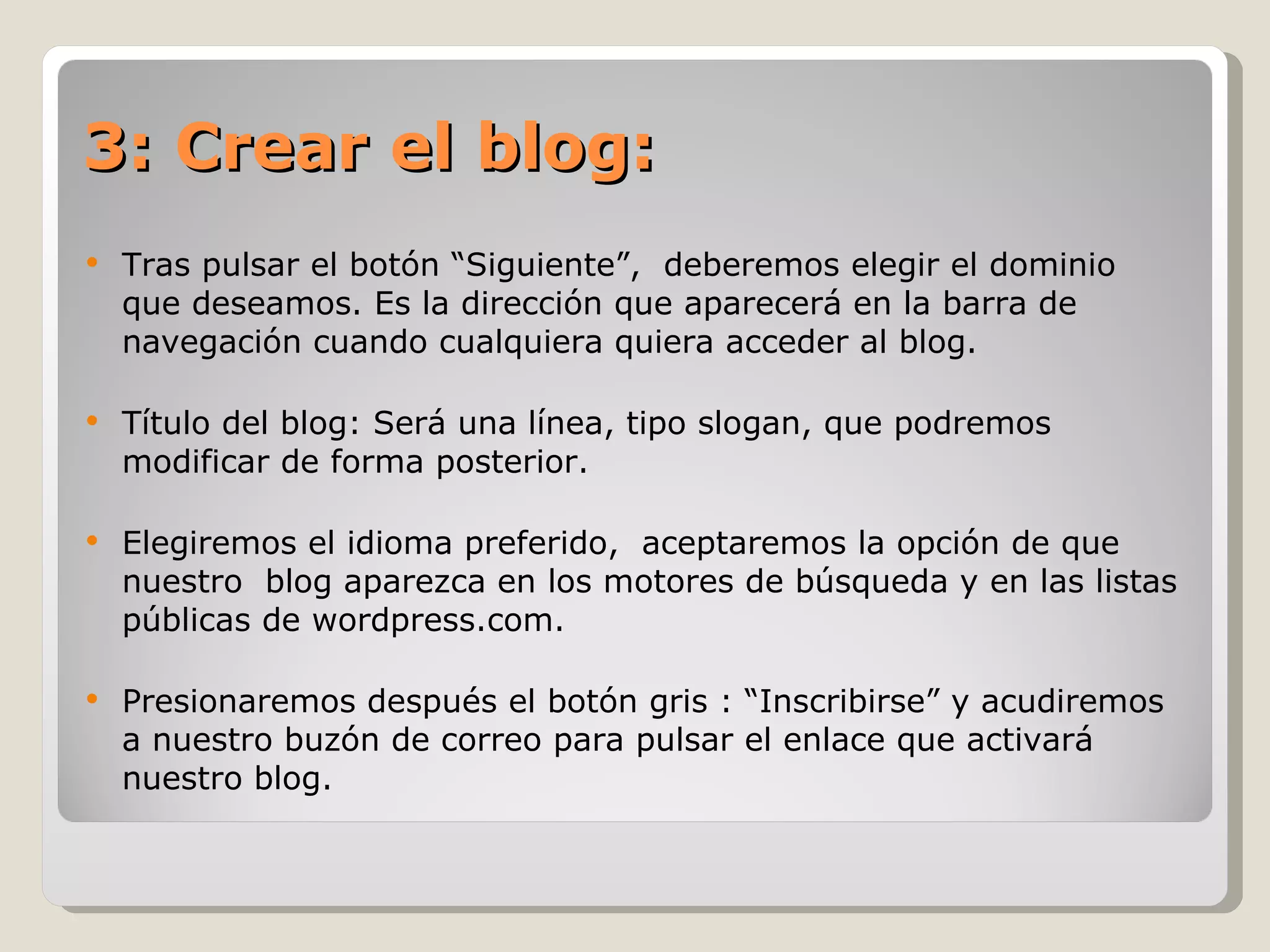 3: Crear el blog:

• Tras pulsar el botón “Siguiente”, deberemos elegir el dominio que deseamos. Es la dirección que aparecerá en la barra de navegación cuando cualquiera quiera acceder al blog.

• Título del blog: Será una línea, tipo slogan, que podremos modificar de forma posterior.

• Elegiremos el idioma preferido, aceptaremos la opción de que nuestro blog aparezca en los motores de búsqueda y en las listas públicas de wordpress.com.

• Presionaremos después el botón gris : “Inscribirse” y acudiremos a nuestro buzón de correo para pulsar el enlace que activará nuestro blog.